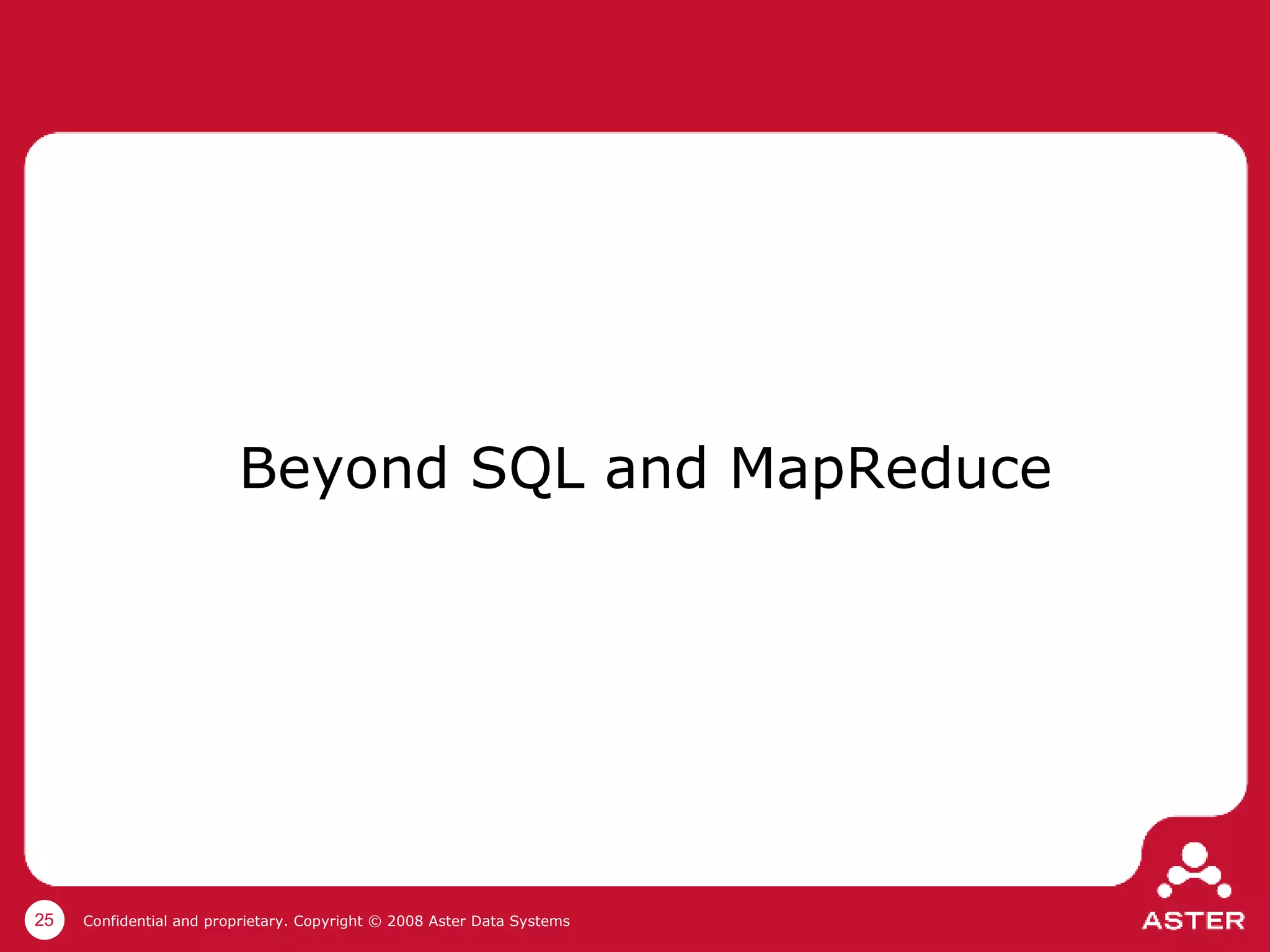 Beyond SQL and MapReduce

25

Confidential and proprietary. Copyright © 2008 Aster Data Systems

ASTER